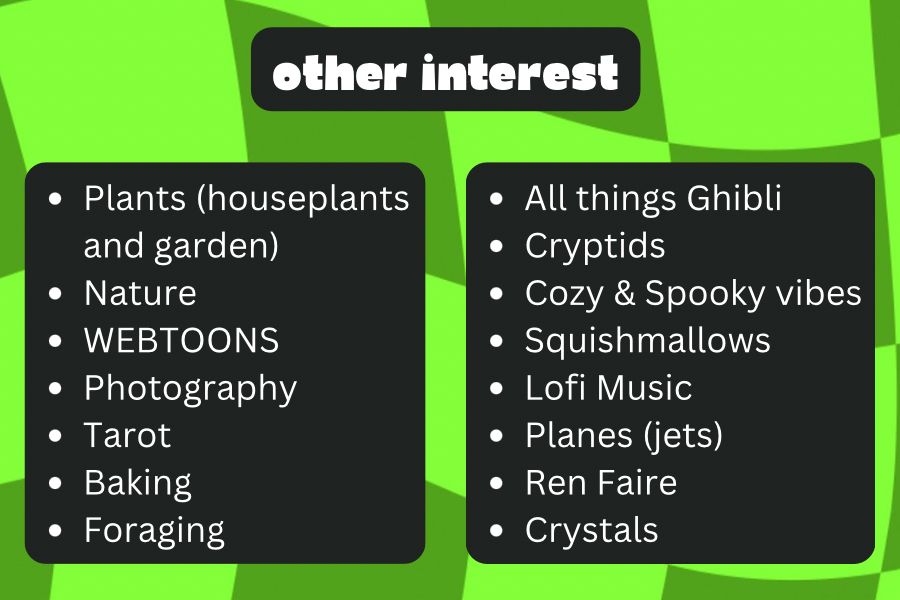 other interest

- Plants (houseplants and garden)
- Nature
- WEBTOONS
- Photography
- Tarot
- Baking
- Foraging

- All things Ghibli
- Cryptids
- Cozy & Spooky vibes
- Squishmallows
- Lofi Music
- Planes (jets)
- Ren Faire
- Crystals